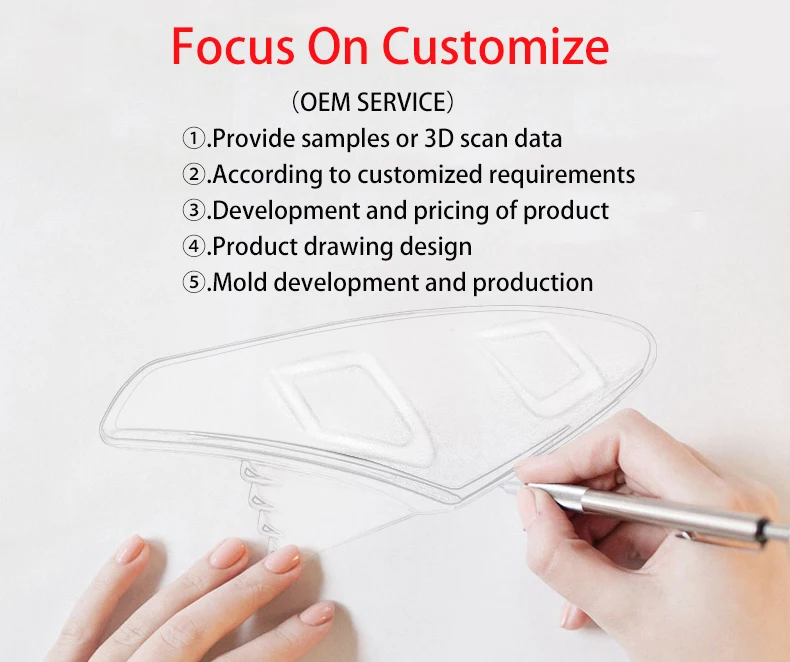 Focus On Customize

（OEM SERVICE）

①.Provide samples or 3D scan data

②.According to customized requirements

③.Development and pricing of product

④.Product drawing design

⑤.Mold development and production